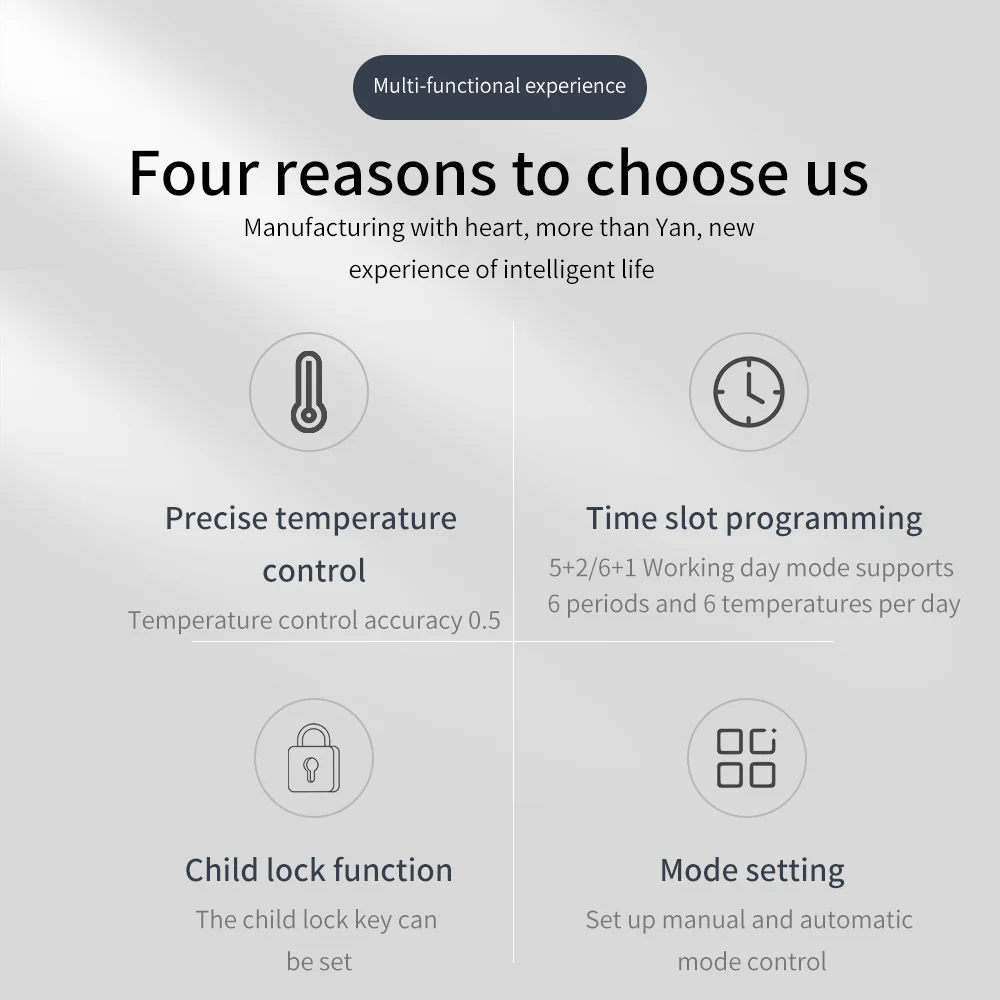 Multi-functional experience

Four reasons to choose us

Manufacturing with heart, more than Yan, new experience of intelligent life

Precise temperature control

Temperature control accuracy 0.5

Time slot programming

5+2/6+1 Working day mode supports 6 periods and 6 temperatures per day

Child lock function

The child lock key can be set

Mode setting

Set up manual and automatic mode control